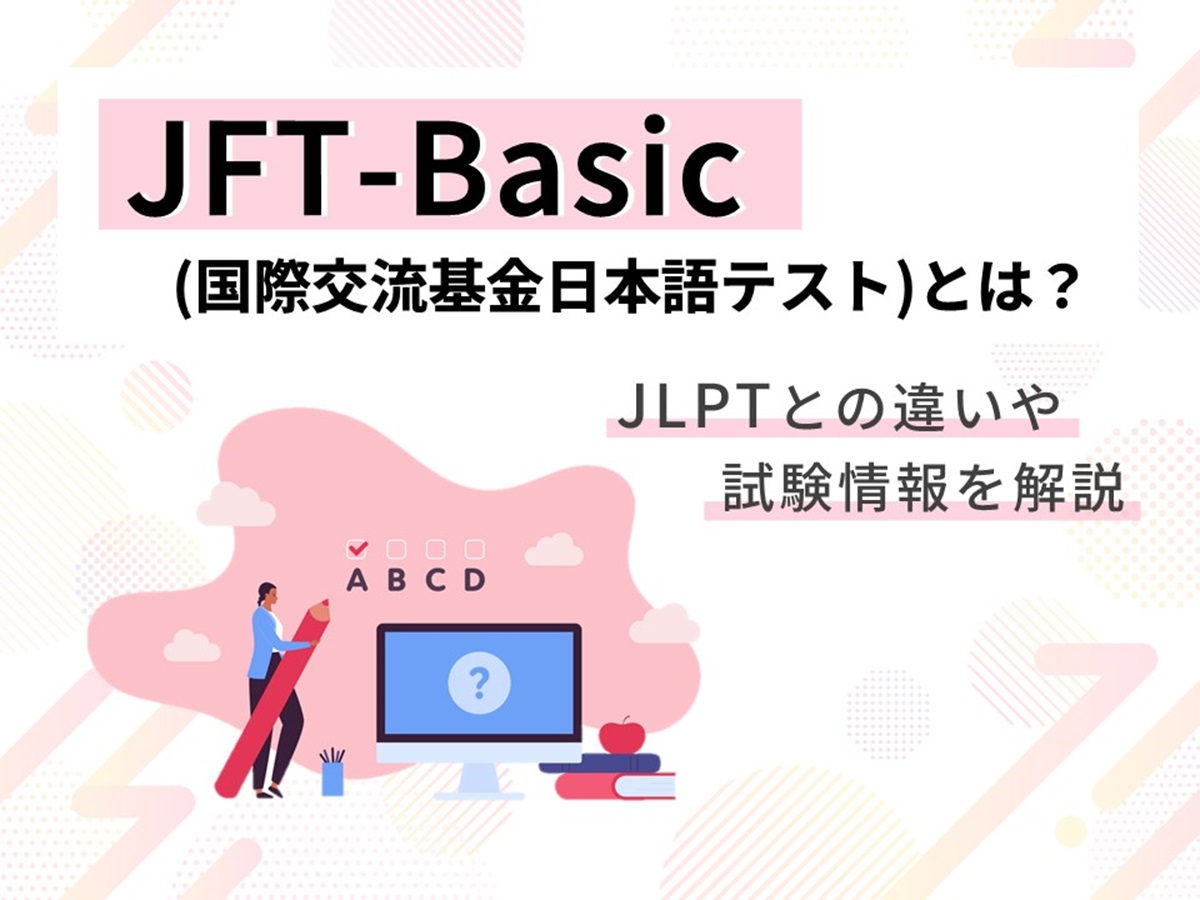 JFT-Basic
(国際交流基金日本語テスト)とは？

JLPTとの違いや
試験情報を解説

A B C D

?